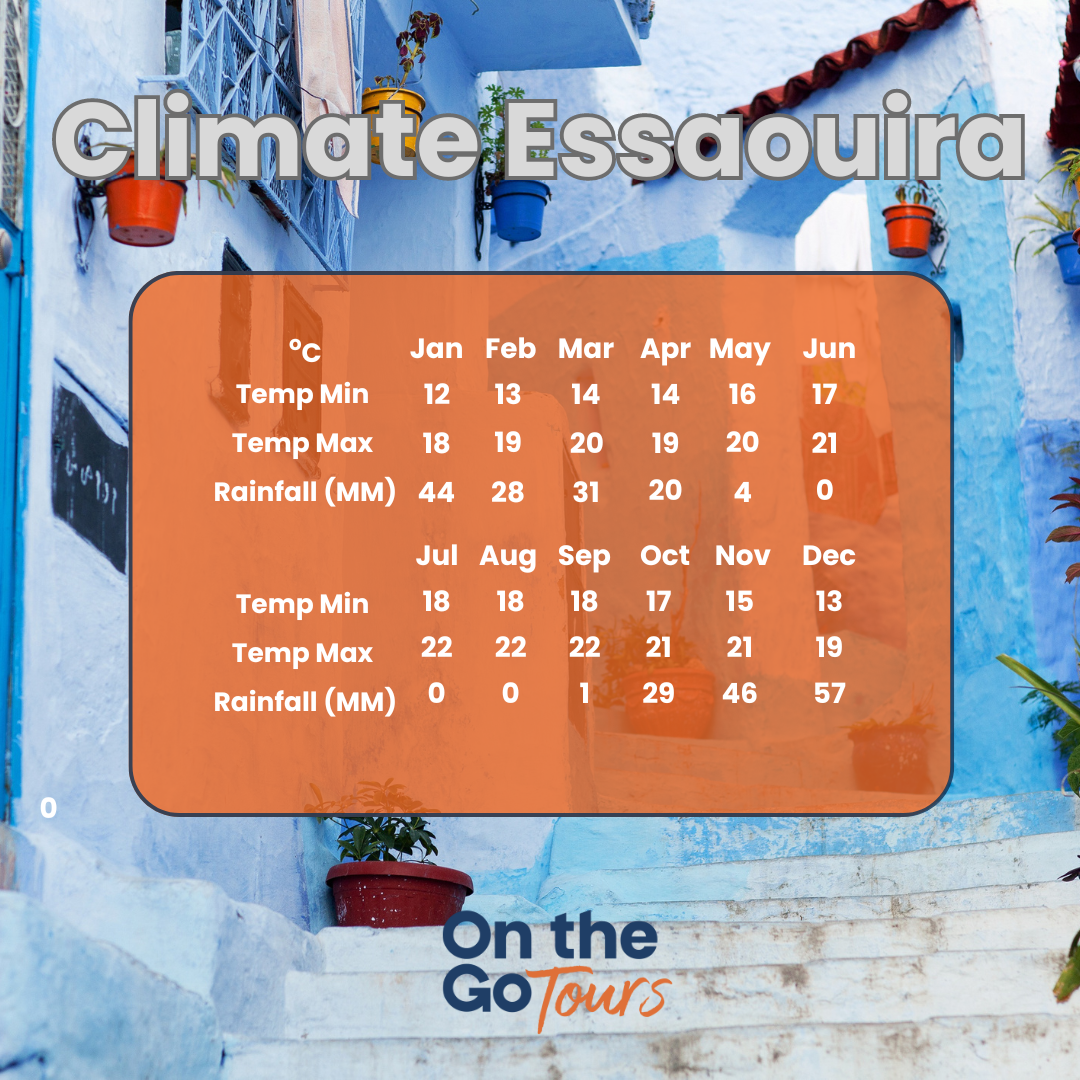 Climate Essaouira

| °C | Jan | Feb | Mar | Apr | May | Jun |
|---|---|---|---|---|---|---|
| Temp Min | 12 | 13 | 14 | 14 | 16 | 17 |
| Temp Max | 18 | 19 | 20 | 19 | 20 | 21 |
| Rainfall (MM) | 44 | 28 | 31 | 20 | 4 | 0 |

| | Jul | Aug | Sep | Oct | Nov | Dec |
|---|---|---|---|---|---|---|
| Temp Min | 18 | 18 | 18 | 17 | 15 | 13 |
| Temp Max | 22 | 22 | 22 | 21 | 21 | 19 |
| Rainfall (MM) | 0 | 0 | 1 | 29 | 46 | 57 |

0

On the Go Tours